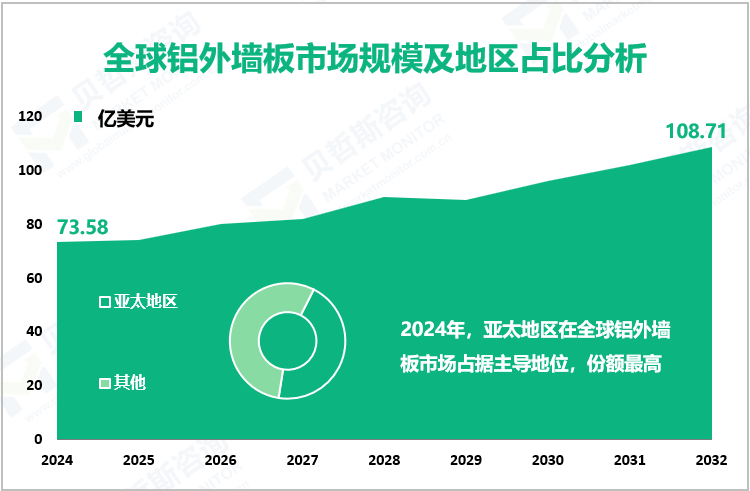 全球铝外墙板市场规模及地区占比分析

亿美元

120
100
80
60
40
20
0

73.58

108.71

亚太地区

其他

2024年，亚太地区在全球铝外墙板市场占据主导地位，份额最高

2024 2025 2026 2027 2028 2029 2030 2031 2032

贝哲斯咨询 MARKET MONITOR www.globalmarketmonitor.com.cn